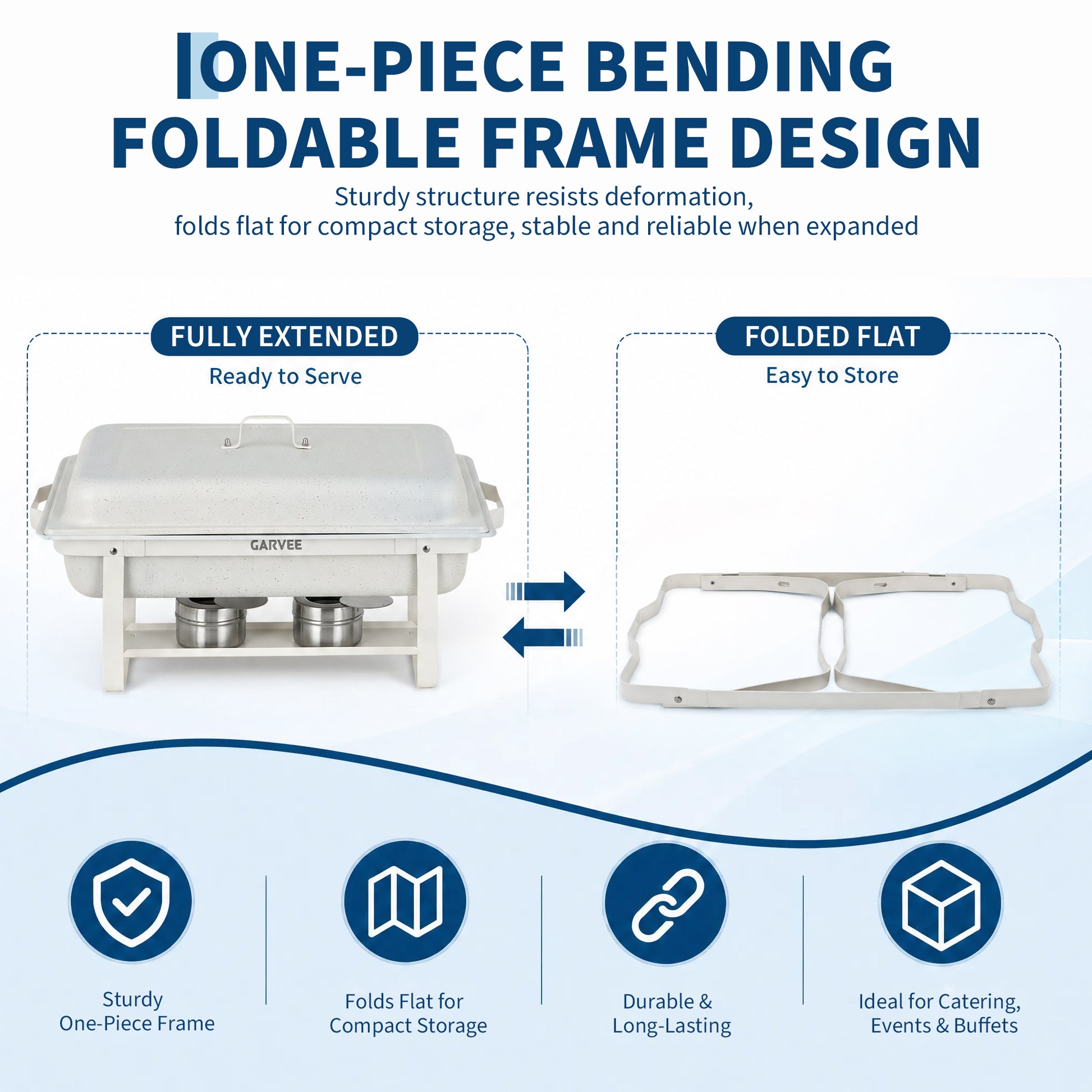 ONE-PIECE BENDING FOLDABLE FRAME DESIGN

Sturdy structure resists deformation, folds flat for compact storage, stable and reliable when expanded

FULLY EXTENDED

Ready to Serve

GARVEE

FOLDED FLAT

Easy to Store

Sturdy One-Piece Frame

Folds Flat for Compact Storage

Durable & Long-Lasting

Ideal for Catering, Events & Buffets